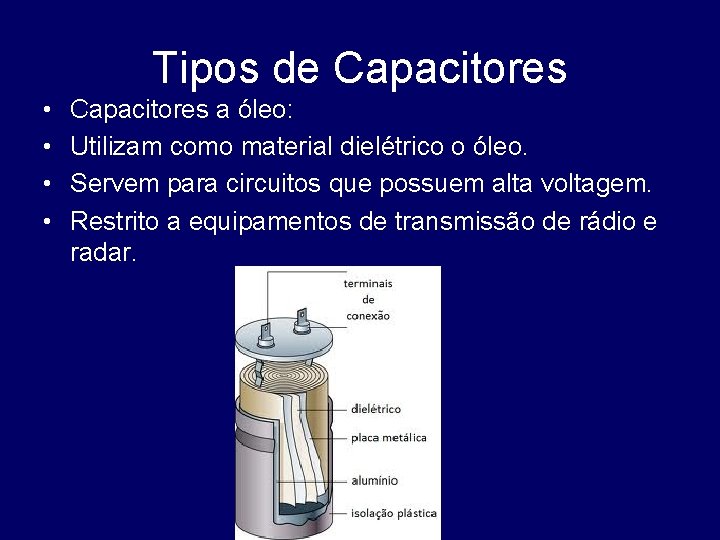 Tipos de Capacitores

• Capacitores a óleo:
• Utilizam como material dielétrico o óleo.
• Servem para circuitos que possuem alta voltagem.
• Restrito a equipamentos de transmissão de rádio e radar.

terminais de conexão

dielétrico

placa metálica

alumínio

isolação plástica